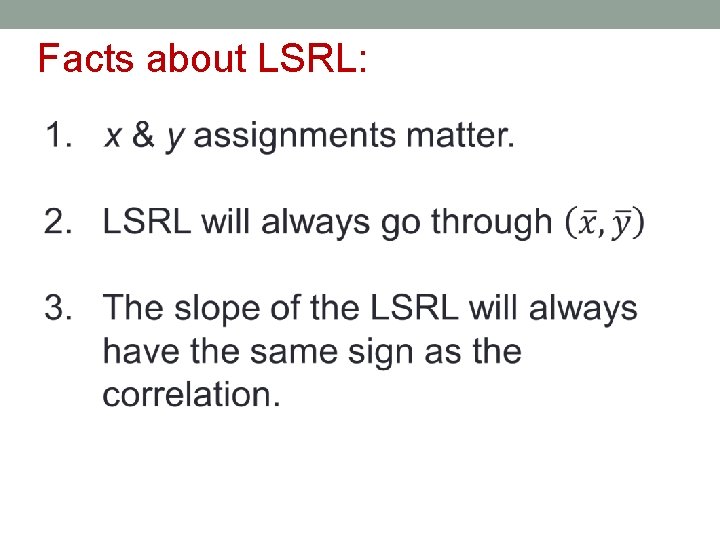 Facts about LSRL:

1. $x$ & $y$ assignments matter.

2. LSRL will always go through $(\bar{x}, \bar{y})$

3. The slope of the LSRL will always have the same sign as the correlation.